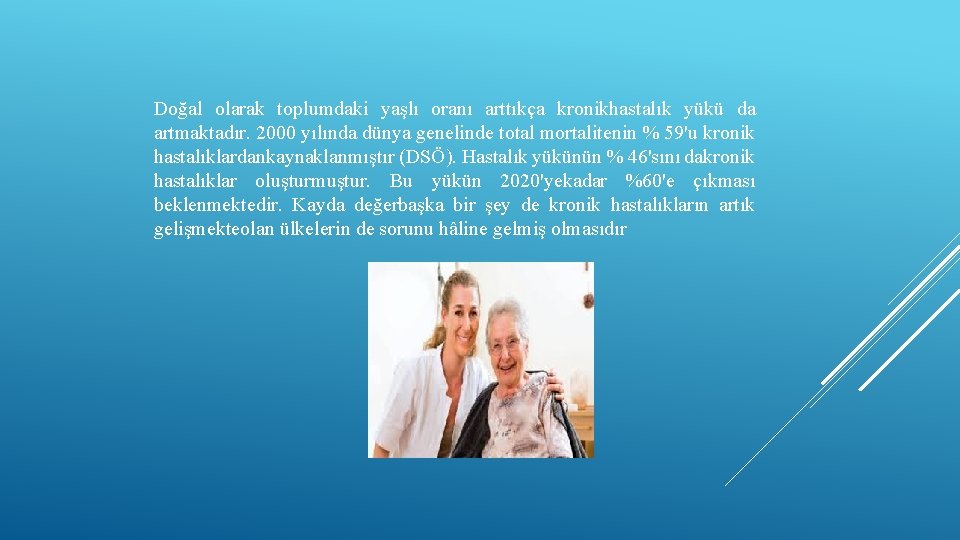 Doğal olarak toplumdaki yaşlı oranı arttıkça kronikhastalık yükü da artmaktadır. 2000 yılında dünya genelinde total mortalitenin % 59'u kronik hastalıklardankaynaklanmıştır (DSÖ). Hastalık yükünün % 46'sını dakronik hastalıklar oluşturmuştur. Bu yükün 2020'yekadar %60'e çıkması beklenmektedir. Kayda değerbaşka bir şey de kronik hastalıkların artık gelişmekteolan ülkelerin de sorunu hâline gelmiş olmasıdır